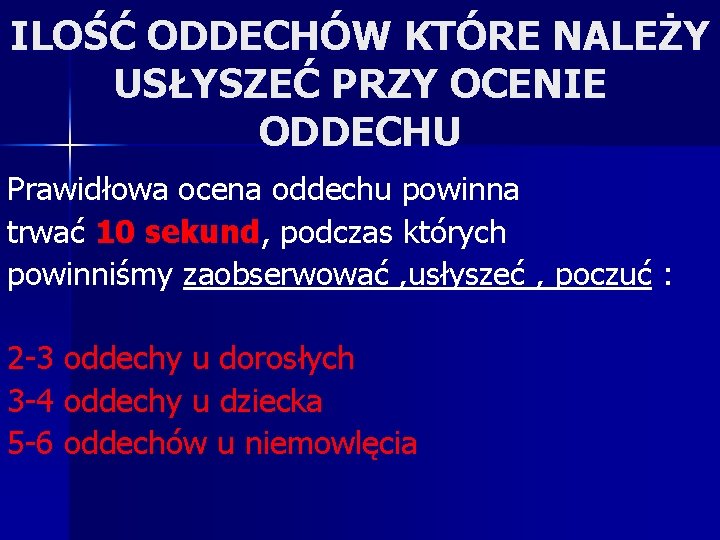 ILOŚĆ ODDECHÓW KTÓRE NALEŻY USŁYSZEĆ PRZY OCENIE ODDECHU

Prawidłowa ocena oddechu powinna trwać 10 sekund, podczas których powinniśmy zaobserwować ,usłyszeć , poczuć :

2-3 oddechy u dorosłych
3-4 oddechy u dziecka
5-6 oddechów u niemowlęcia